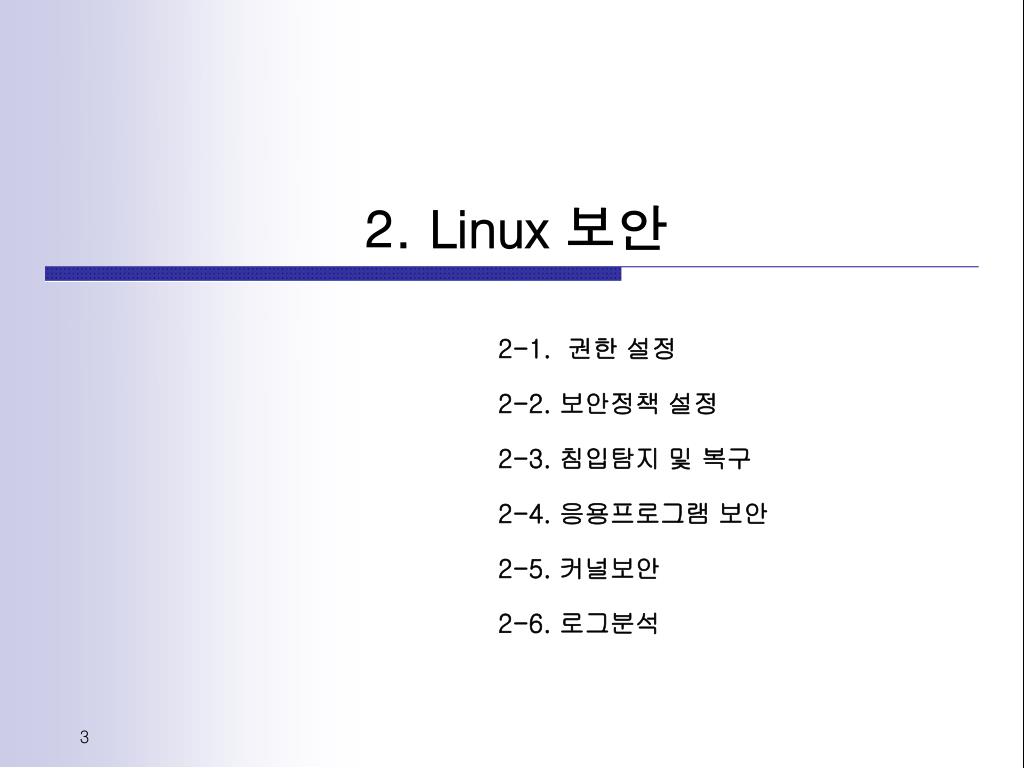 2. Linux 보안

2-1. 권한 설정

2-2. 보안정책 설정

2-3. 침입탐지 및 복구

2-4. 응용프로그램 보안

2-5. 커널보안

2-6. 로그분석

3